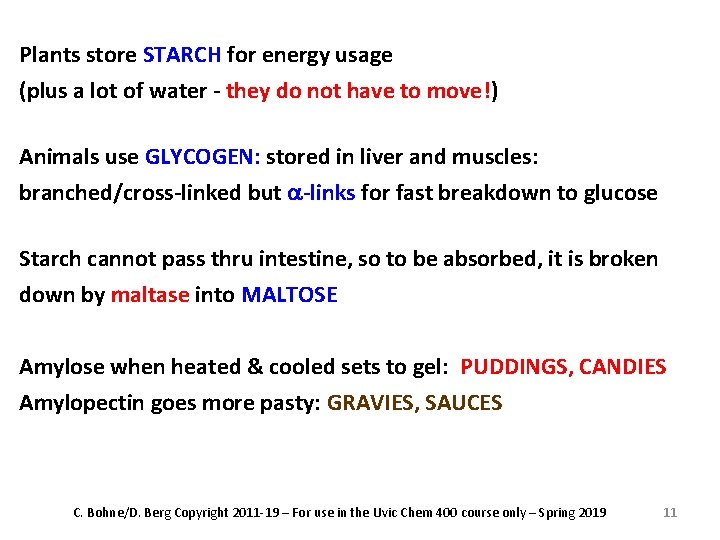 Plants store STARCH for energy usage
(plus a lot of water - they do not have to move!)

Animals use GLYCOGEN: stored in liver and muscles:
branched/cross-linked but $\alpha$-links for fast breakdown to glucose

Starch cannot pass thru intestine, so to be absorbed, it is broken down by maltase into MALTOSE

Amylose when heated & cooled sets to gel: PUDDINGS, CANDIES
Amylopectin goes more pasty: GRAVIES, SAUCES

C. Bohne/D. Berg Copyright 2011-19 – For use in the Uvic Chem 400 course only – Spring 2019 11